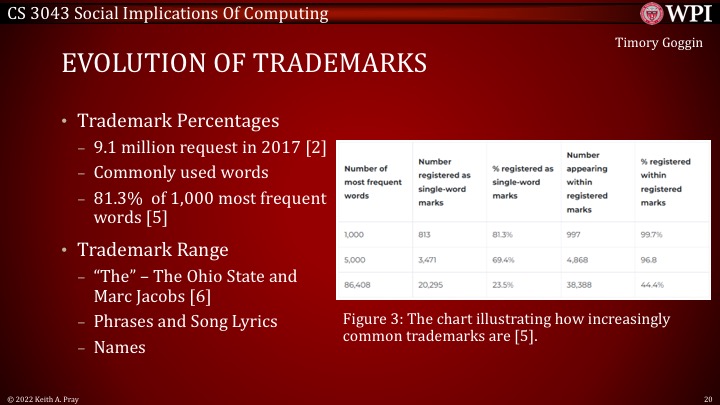 CS 3043 Social Implications Of Computing

WPI

Timory Goggin

EVOLUTION OF TRADEMARKS

• Trademark Percentages
– 9.1 million request in 2017 [2]
– Commonly used words
– 81.3% of 1,000 most frequent words [5]

• Trademark Range
– "The" – The Ohio State and Marc Jacobs [6]
– Phrases and Song Lyrics
– Names

| Number of most frequent words | Number registered as single-word marks | % registered as single-word marks | Number appearing within registered marks | % registered within registered marks |
|---|---|---|---|---|
| 1,000 | 813 | 81.3% | 997 | 99.7% |
| 5,000 | 3,471 | 69.4% | 4,868 | 96.8 |
| 86,408 | 20,295 | 23.5% | 38,388 | 44.4% |

Figure 3: The chart illustrating how increasingly common trademarks are [5].

© 2022 Keith A. Pray

20